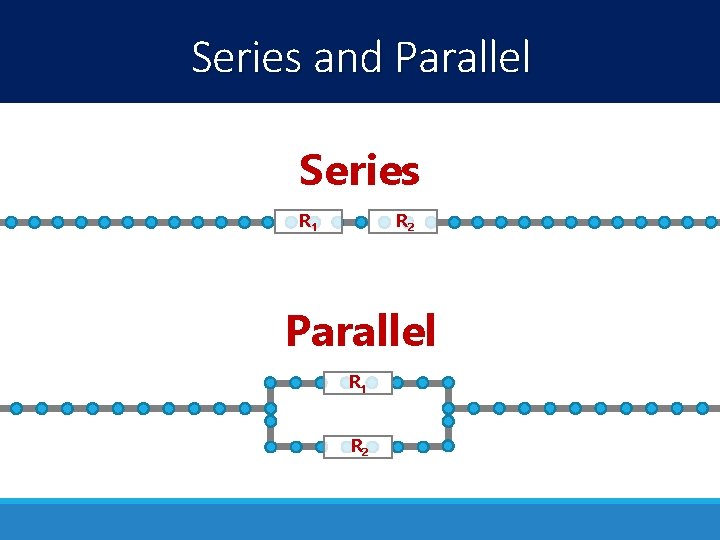 Series and Parallel

Series

$R_1$ $R_2$

Parallel

$R_1$

$R_2$